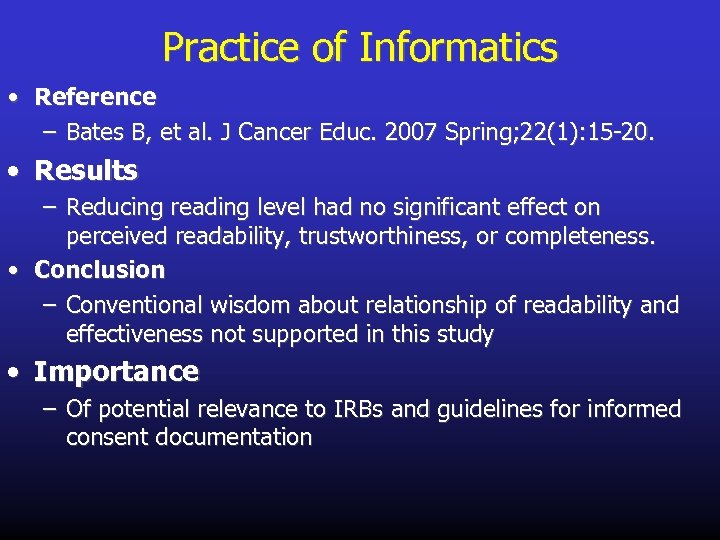 Practice of Informatics

• Reference
– Bates B, et al. J Cancer Educ. 2007 Spring;22(1):15-20.

• Results
– Reducing reading level had no significant effect on perceived readability, trustworthiness, or completeness.

• Conclusion
– Conventional wisdom about relationship of readability and effectiveness not supported in this study

• Importance
– Of potential relevance to IRBs and guidelines for informed consent documentation